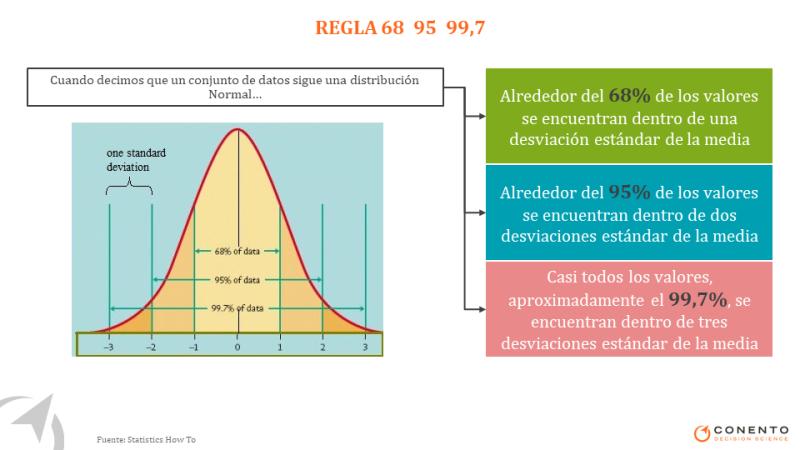 REGLA 68 95 99,7

Cuando decimos que un conjunto de datos sigue una distribución Normal...

one standard deviation

68% of data

95% of data

99.7% of data

−3 −2 −1 0 1 2 3

Alrededor del 68% de los valores se encuentran dentro de una desviación estándar de la media

Alrededor del 95% de los valores se encuentran dentro de dos desviaciones estándar de la media

Casi todos los valores, aproximadamente el 99,7%, se encuentran dentro de tres desviaciones estándar de la media

Fuente: Statistics How To

CONENTO DECISION SCIENCE